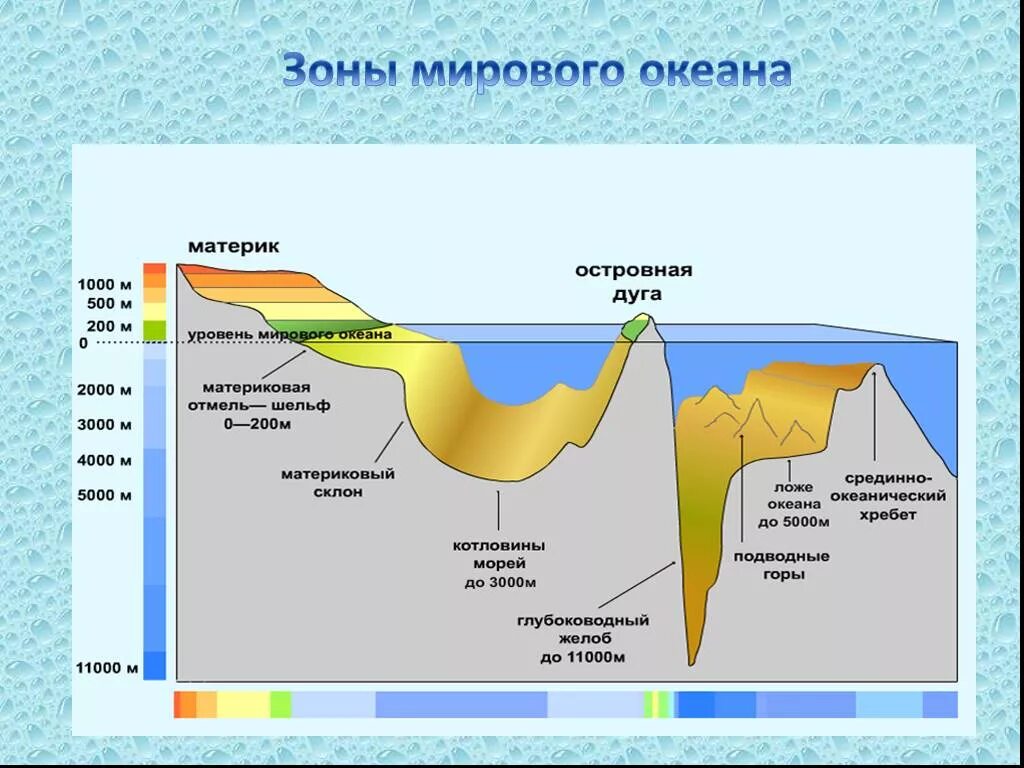 Зоны мирового океана

материк

островная дуга

1000 м
500 м
200 м
0
2000 м
3000 м
4000 м
5000 м
11000 м

уровень мирового океана

материковая отмель— шельф 0—200м

материковый склон

котловины морей до 3000м

глубоководный желоб до 11000м

подводные горы

ложе океана до 5000м

срединно-океанический хребет